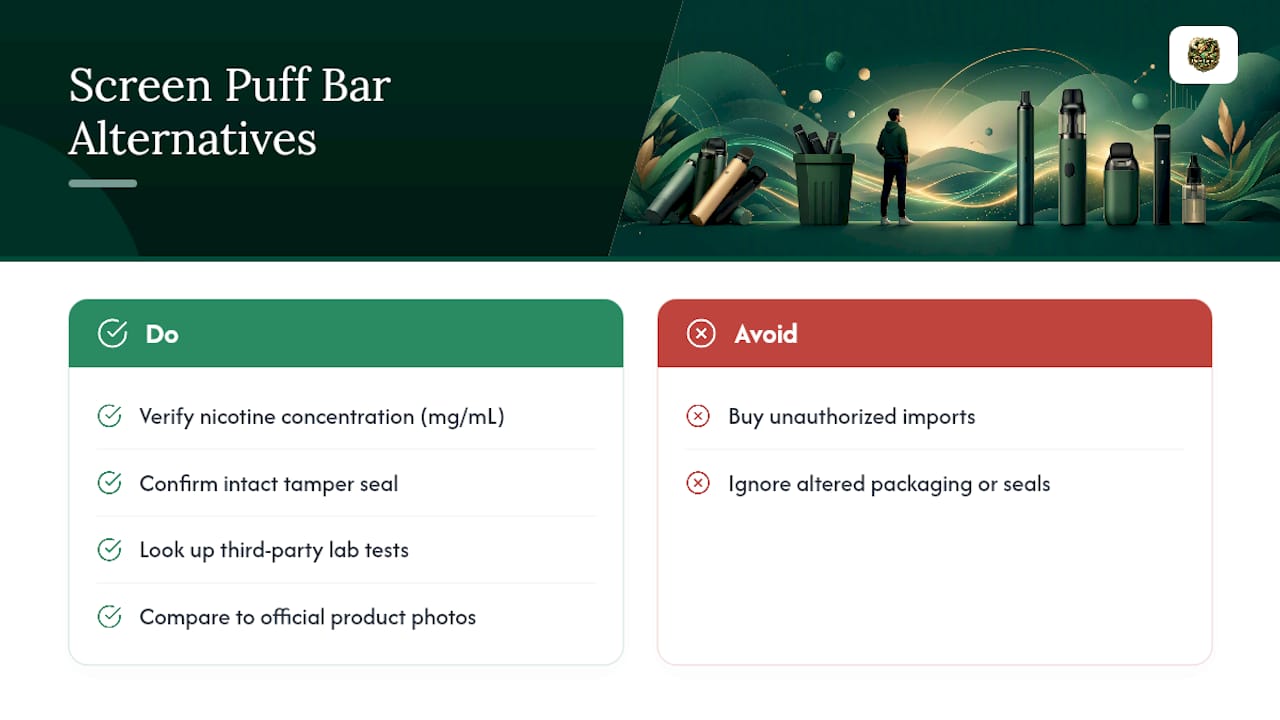 Screen Puff Bar Alternatives

Do

Verify nicotine concentration (mg/mL)

Confirm intact tamper seal

Look up third-party lab tests

Compare to official product photos

Avoid

Buy unauthorized imports

Ignore altered packaging or seals